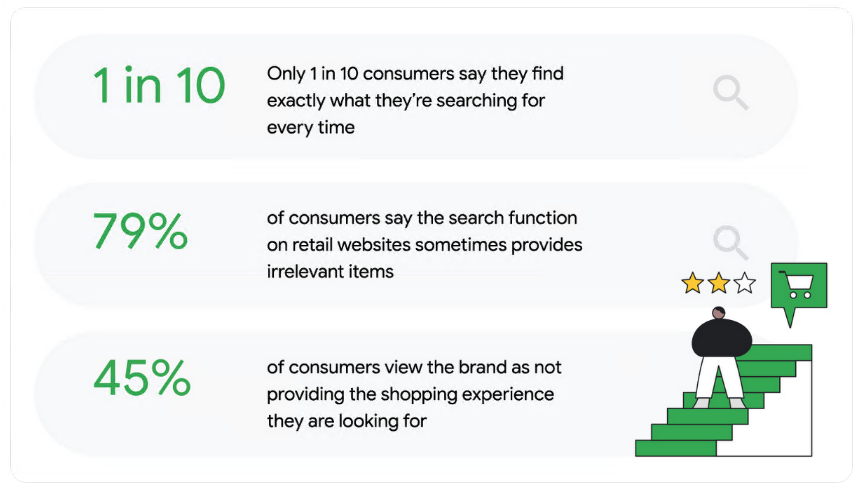 1 in 10

Only 1 in 10 consumers say they find exactly what they're searching for every time

79%

of consumers say the search function on retail websites sometimes provides irrelevant items

45%

of consumers view the brand as not providing the shopping experience they are looking for